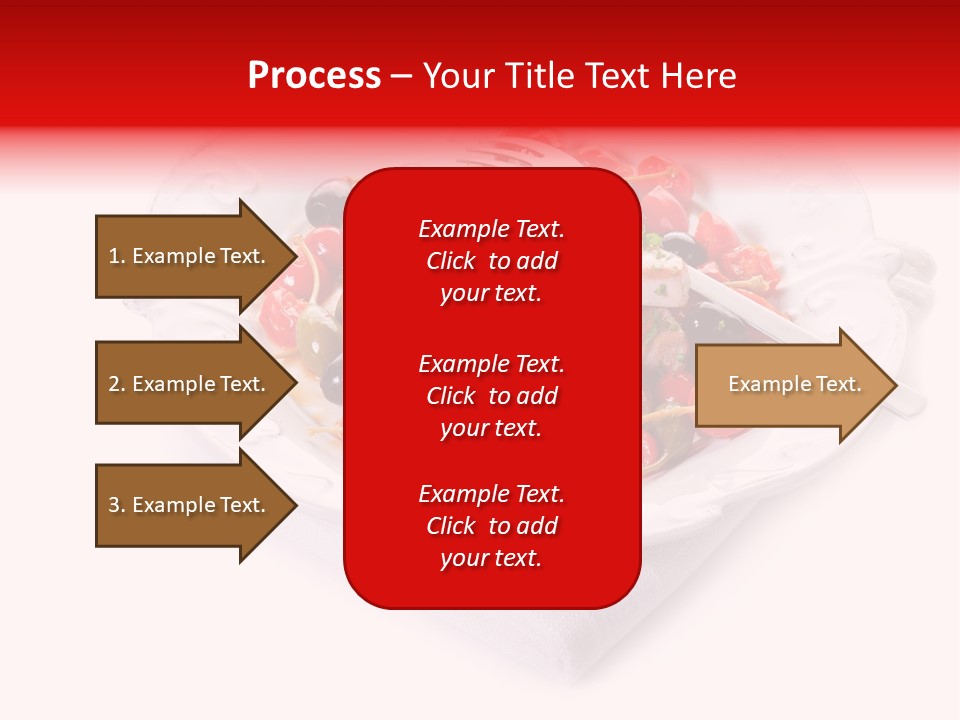 Process – Your Title Text Here

1. Example Text.

2. Example Text.

3. Example Text.

Example Text. Click to add your text.

Example Text. Click to add your text.

Example Text. Click to add your text.

Example Text.